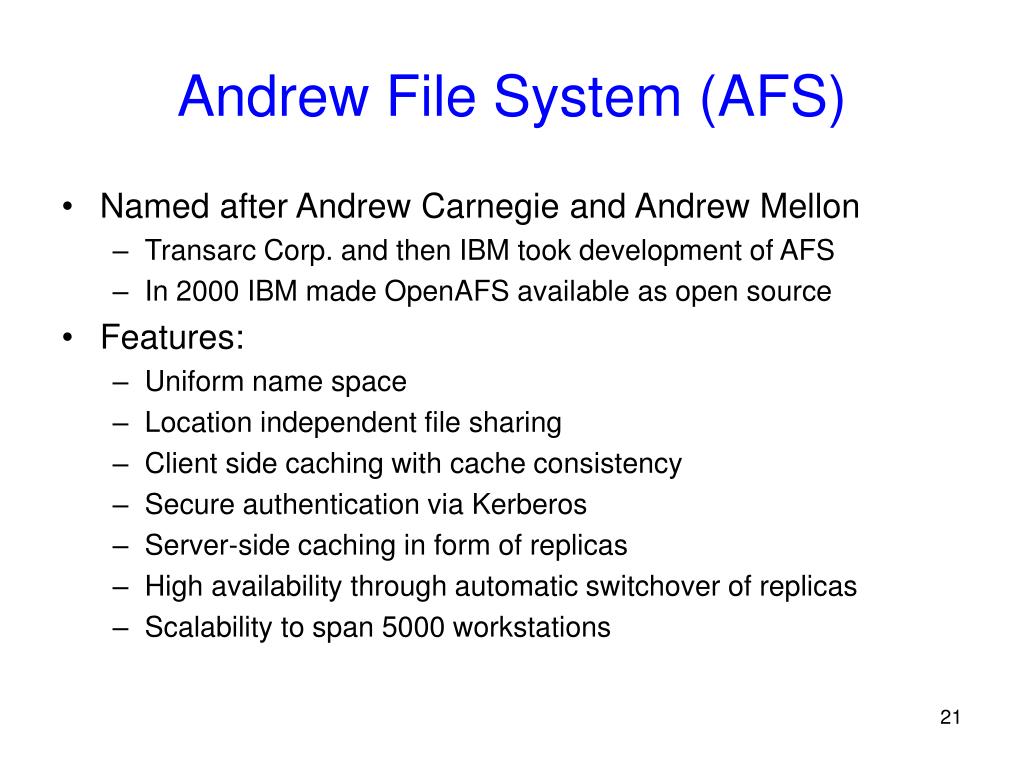 Andrew File System (AFS)

• Named after Andrew Carnegie and Andrew Mellon
– Transarc Corp. and then IBM took development of AFS
– In 2000 IBM made OpenAFS available as open source

• Features:
– Uniform name space
– Location independent file sharing
– Client side caching with cache consistency
– Secure authentication via Kerberos
– Server-side caching in form of replicas
– High availability through automatic switchover of replicas
– Scalability to span 5000 workstations

21